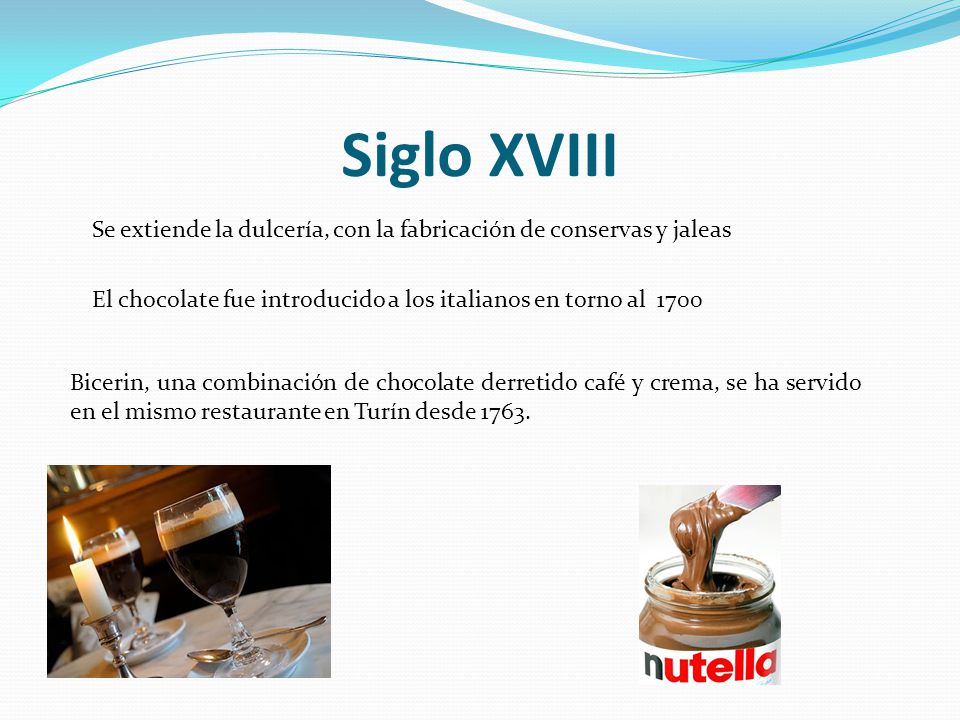 Siglo XVIII

Se extiende la dulcería, con la fabricación de conservas y jaleas

El chocolate fue introducido a los italianos en torno al 1700

Bicerin, una combinación de chocolate derretido café y crema, se ha servido en el mismo restaurante en Turín desde 1763.

nutella